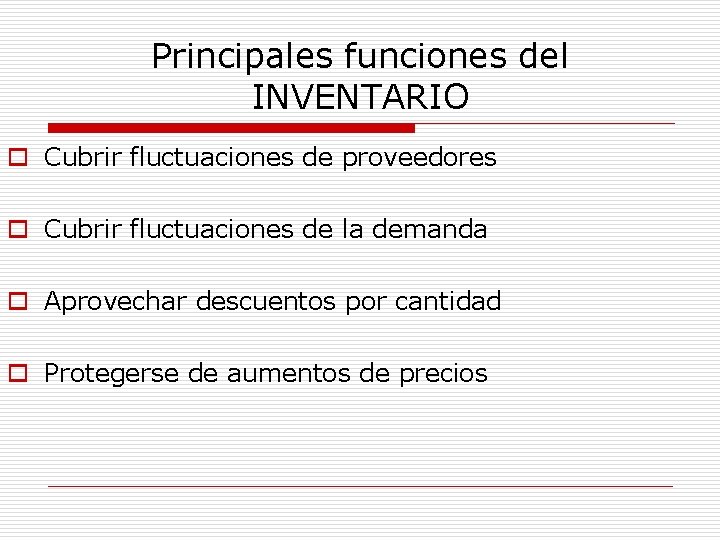 Principales funciones del INVENTARIO

Cubrir fluctuaciones de proveedores

Cubrir fluctuaciones de la demanda

Aprovechar descuentos por cantidad

Protegerse de aumentos de precios